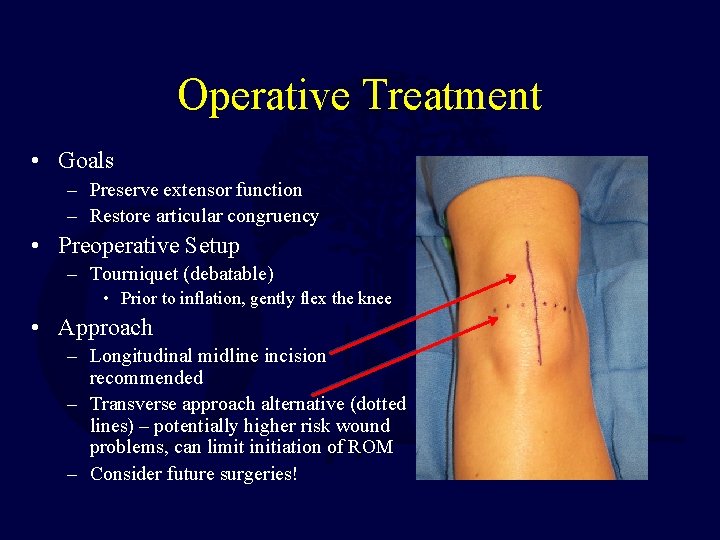 Operative Treatment

• Goals
– Preserve extensor function
– Restore articular congruency
• Preoperative Setup
– Tourniquet (debatable)
• Prior to inflation, gently flex the knee
• Approach
– Longitudinal midline incision recommended
– Transverse approach alternative (dotted lines) – potentially higher risk wound problems, can limit initiation of ROM
– Consider future surgeries!